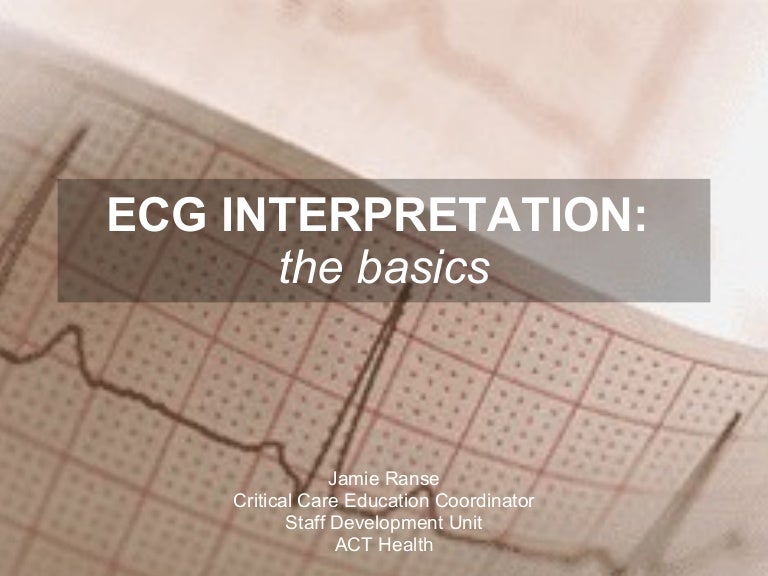 ECG INTERPRETATION:
the basics

Jamie Ranse
Critical Care Education Coordinator
Staff Development Unit
ACT Health